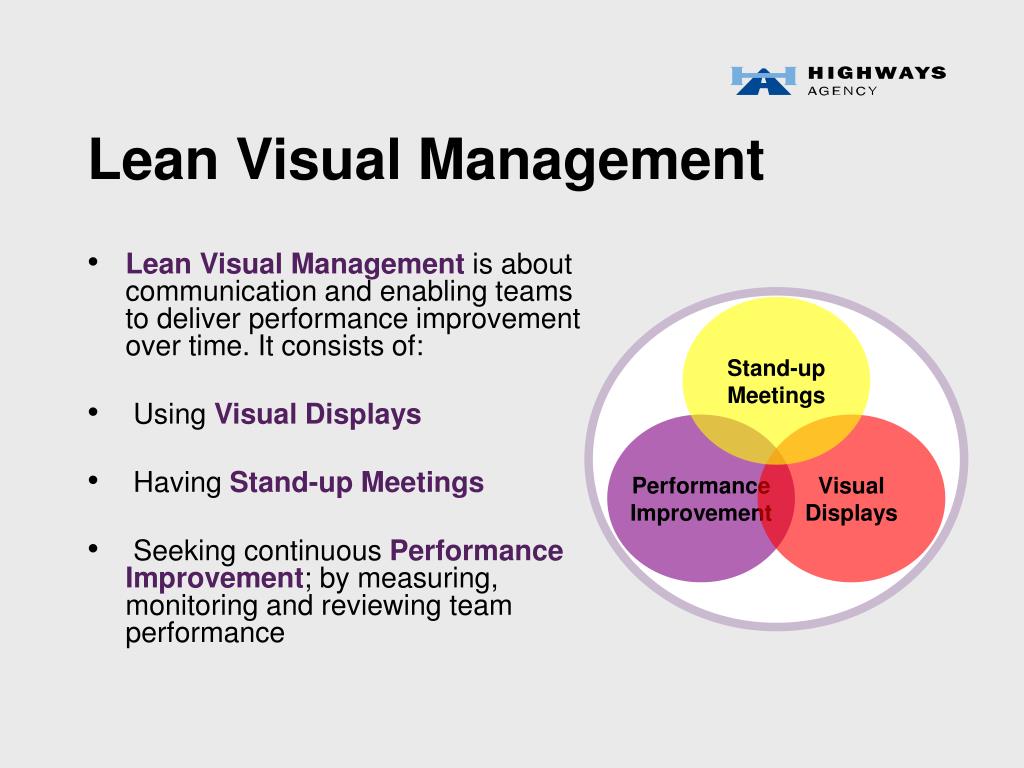 HIGHWAYS
AGENCY

Lean Visual Management

• Lean Visual Management is about communication and enabling teams to deliver performance improvement over time. It consists of:

• Using Visual Displays

• Having Stand-up Meetings

• Seeking continuous Performance Improvement; by measuring, monitoring and reviewing team performance

Stand-up Meetings

Performance Improvement

Visual Displays